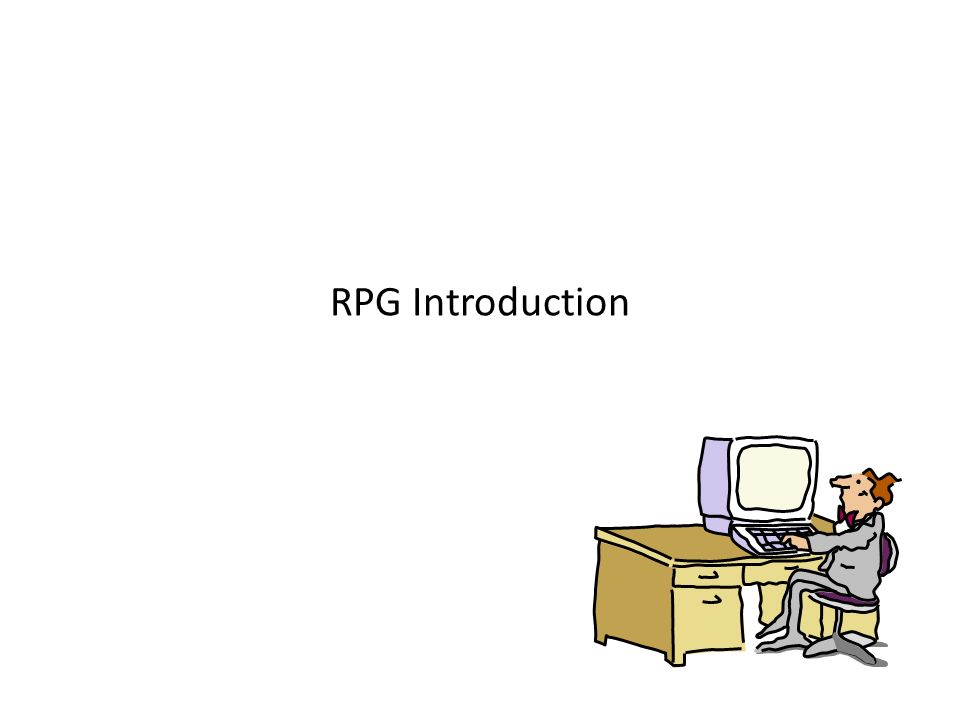 RPG Introduction